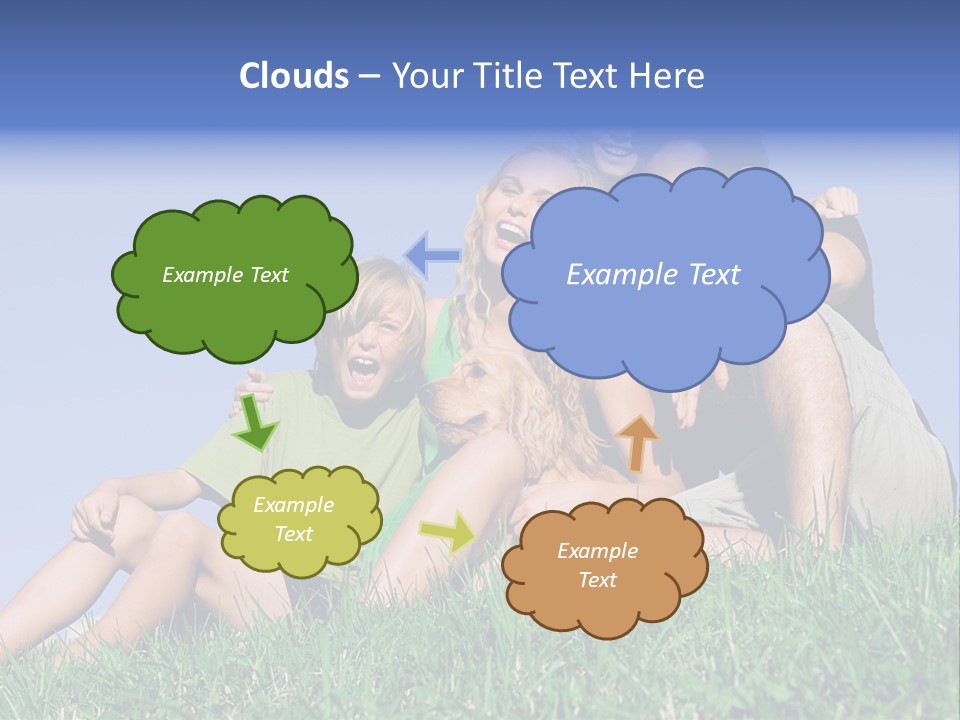 Clouds – Your Title Text Here

Example Text

Example Text

Example Text

Example Text